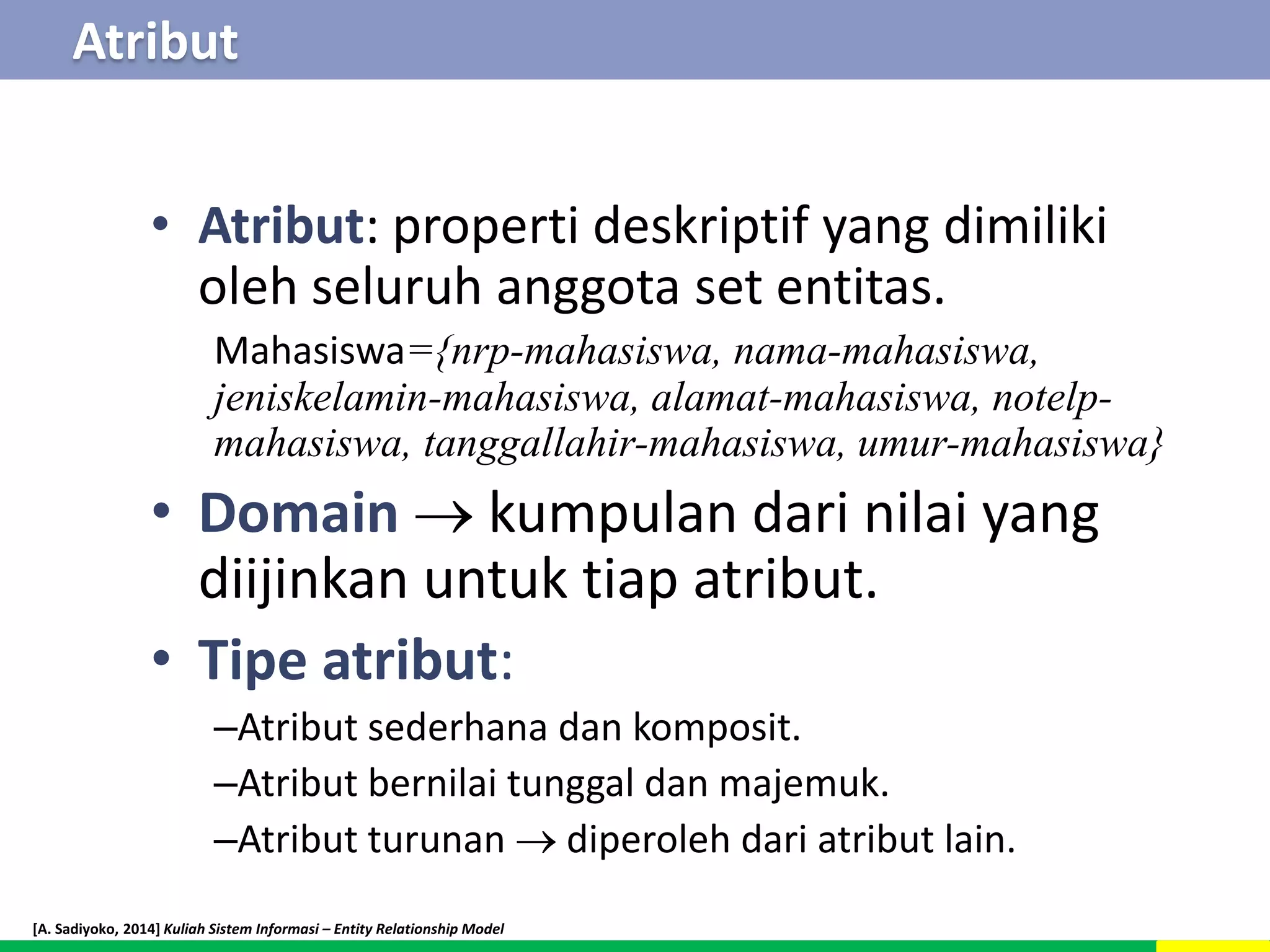 Atribut

• Atribut: properti deskriptif yang dimiliki oleh seluruh anggota set entitas.

Mahasiswa={nrp-mahasiswa, nama-mahasiswa, jeniskelamin-mahasiswa, alamat-mahasiswa, notelp-mahasiswa, tanggallahir-mahasiswa, umur-mahasiswa}

• Domain → kumpulan dari nilai yang diijinkan untuk tiap atribut.

• Tipe atribut:

–Atribut sederhana dan komposit.

–Atribut bernilai tunggal dan majemuk.

–Atribut turunan → diperoleh dari atribut lain.

[A. Sadiyoko, 2014] Kuliah Sistem Informasi – Entity Relationship Model